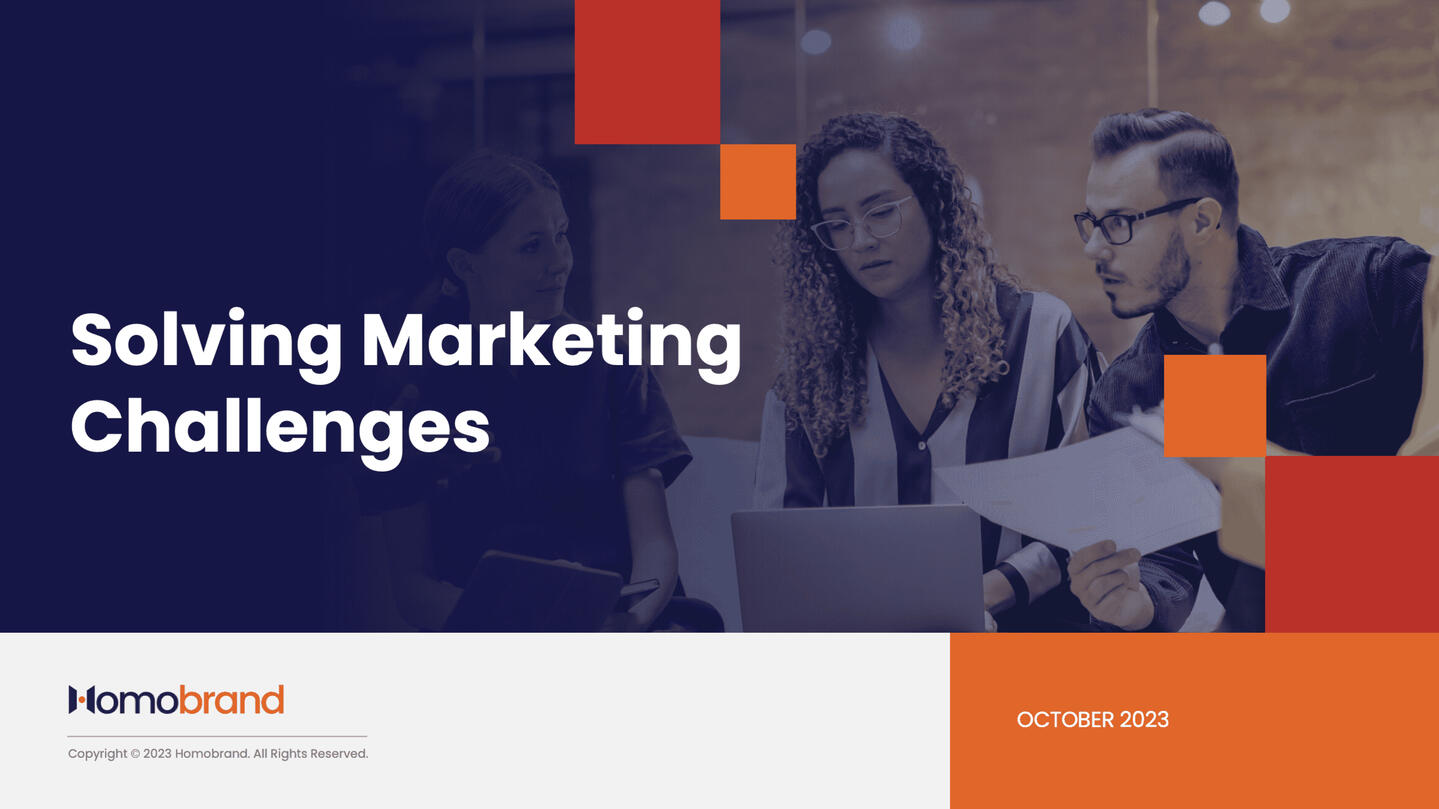 Solving Marketing Challenges

Homobrand

Copyright © 2023 Homobrand. All Rights Reserved.

OCTOBER 2023